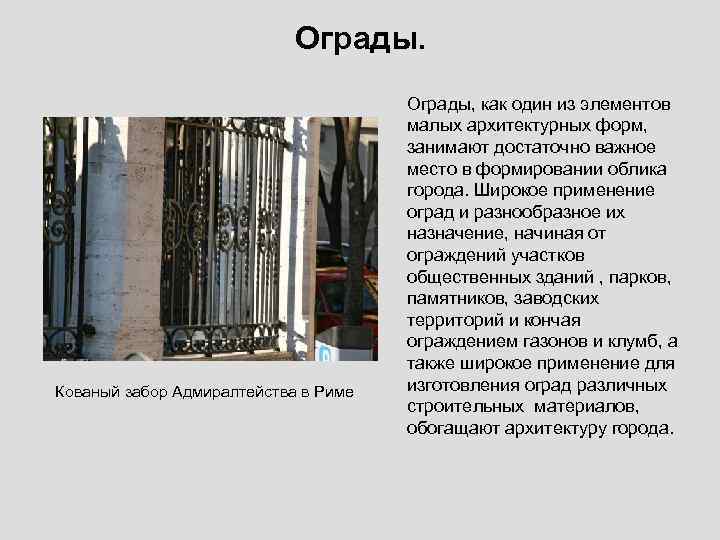 Ограды.

Кованый забор Адмиралтейства в Риме

Ограды, как один из элементов малых архитектурных форм, занимают достаточно важное место в формировании облика города. Широкое применение оград и разнообразное их назначение, начиная от ограждений участков общественных зданий , парков, памятников, заводских территорий и кончая ограждением газонов и клумб, а также широкое применение для изготовления оград различных строительных  материалов, обогащают архитектуру города.